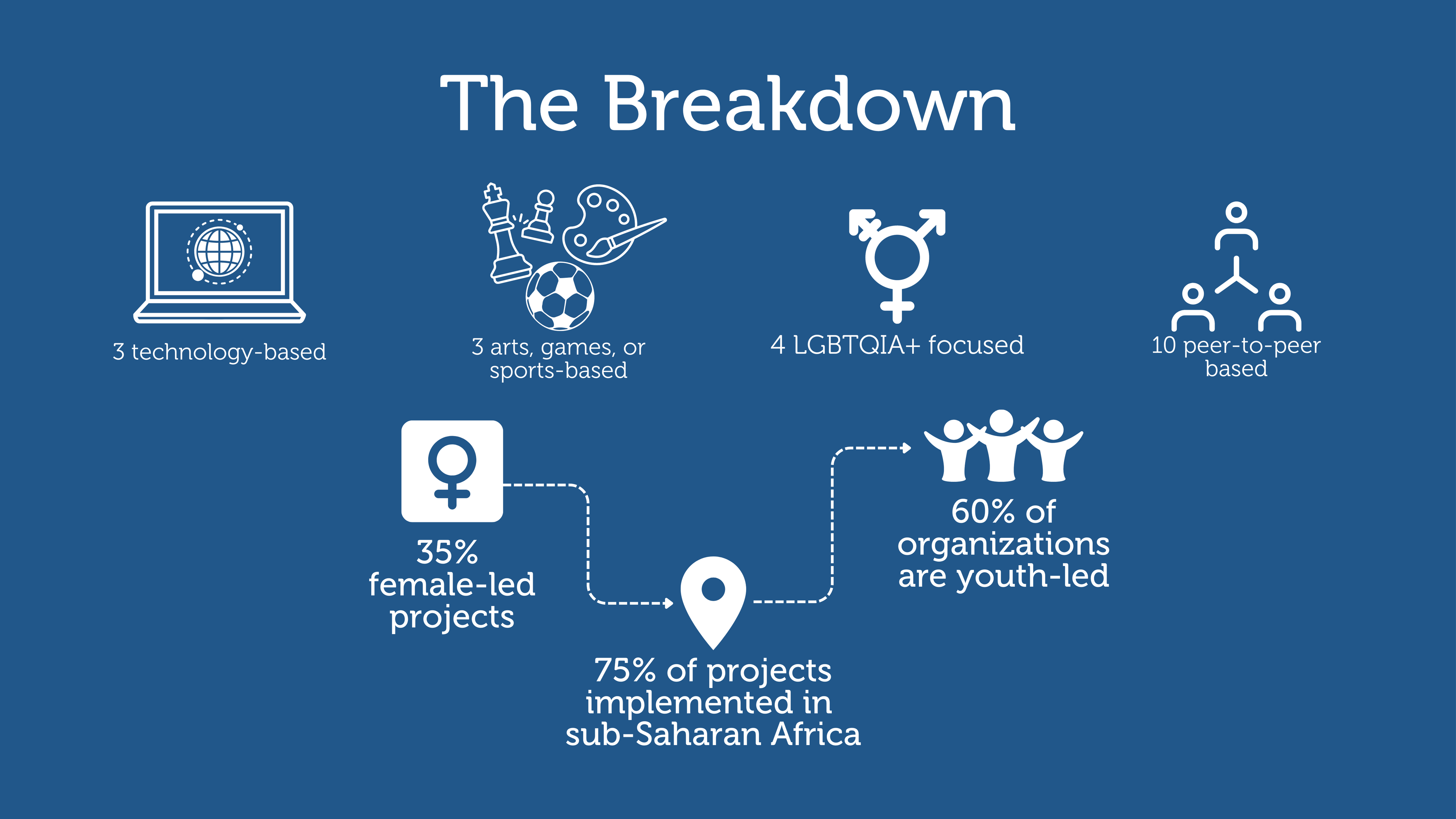 The Breakdown

3 technology-based

3 arts, games, or sports-based

4 LGBTQIA+ focused

10 peer-to-peer based

35% female-led projects

75% of projects implemented in sub-Saharan Africa

60% of organizations are youth-led